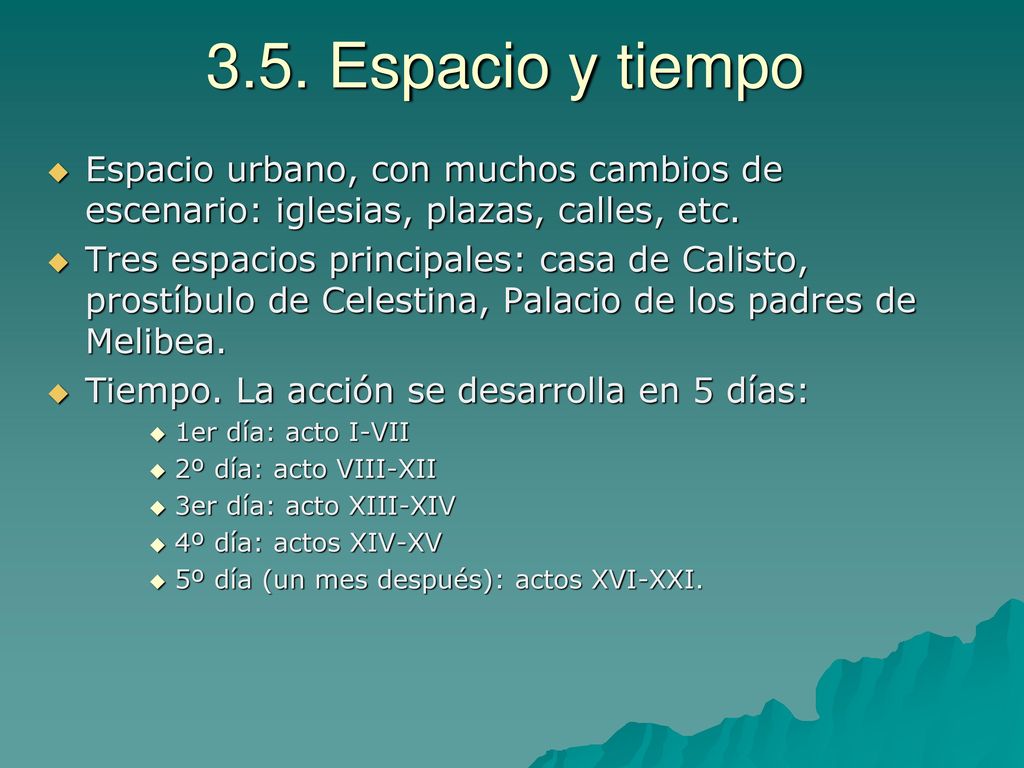 3.5. Espacio y tiempo

Espacio urbano, con muchos cambios de escenario: iglesias, plazas, calles, etc.

Tres espacios principales: casa de Calisto, prostíbulo de Celestina, Palacio de los padres de Melibea.

Tiempo. La acción se desarrolla en 5 días:

1er día: acto I-VII

2º día: acto VIII-XII

3er día: acto XIII-XIV

4º día: actos XIV-XV

5º día (un mes después): actos XVI-XXI.